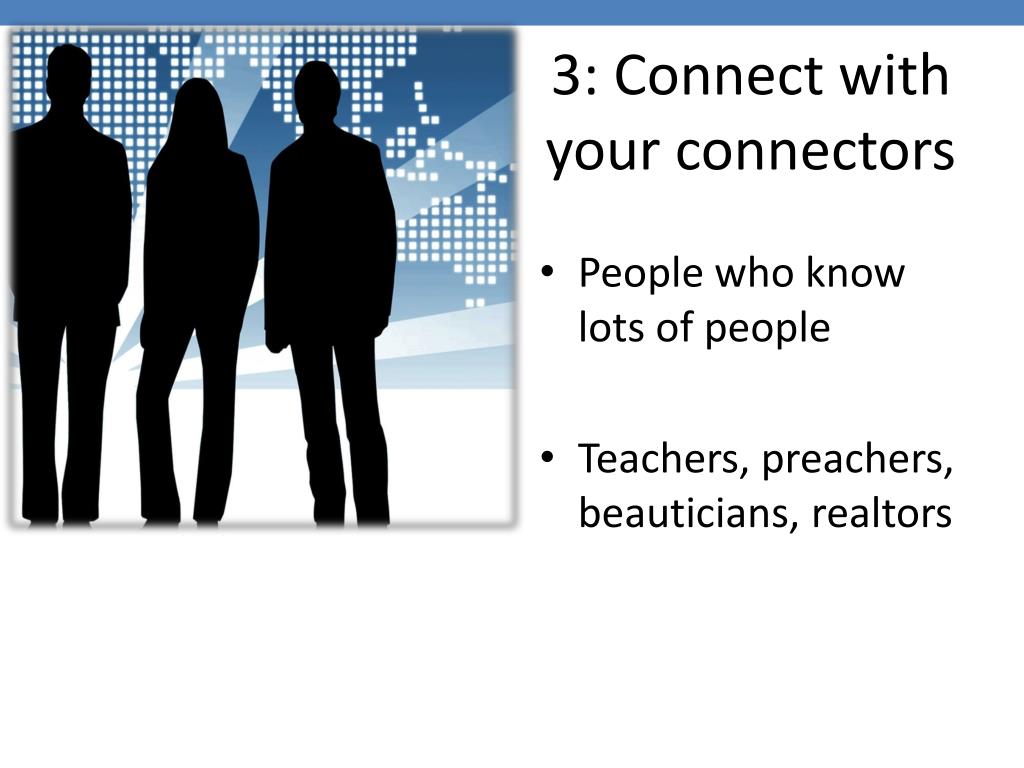 3: Connect with your connectors

• People who know lots of people

• Teachers, preachers, beauticians, realtors